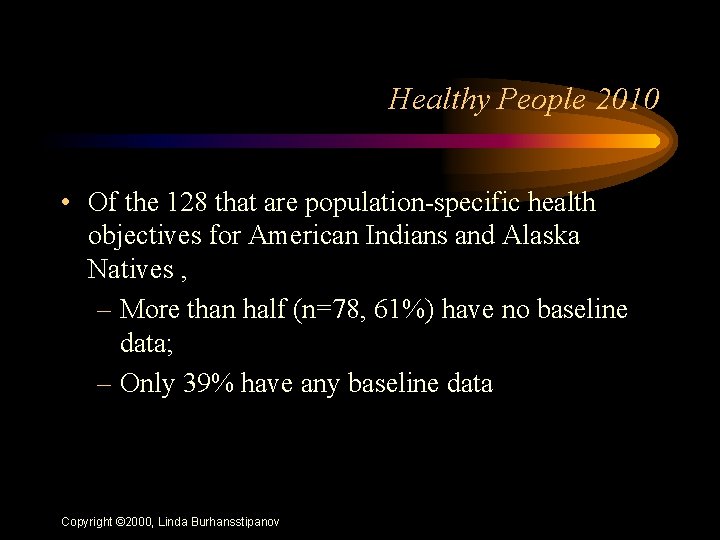 Healthy People 2010

• Of the 128 that are population-specific health objectives for American Indians and Alaska Natives ,

– More than half (n=78, 61%) have no baseline data;

– Only 39% have any baseline data

Copyright ©2000, Linda Burhansstipanov